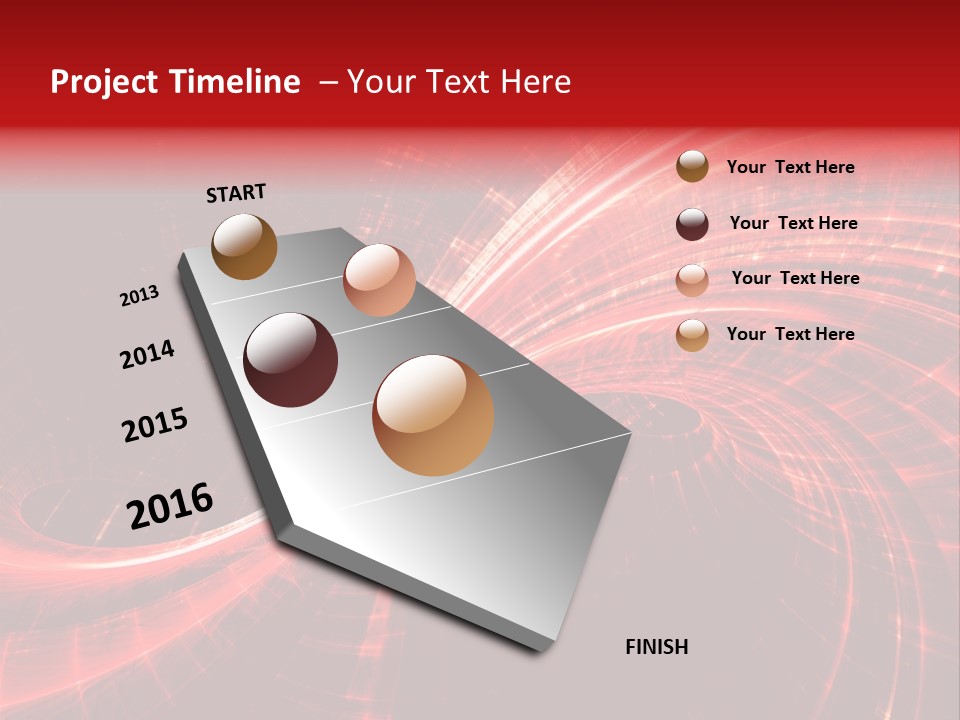 Project Timeline – Your Text Here

START

2013

2014

2015

2016

FINISH

Your Text Here

Your Text Here

Your Text Here

Your Text Here